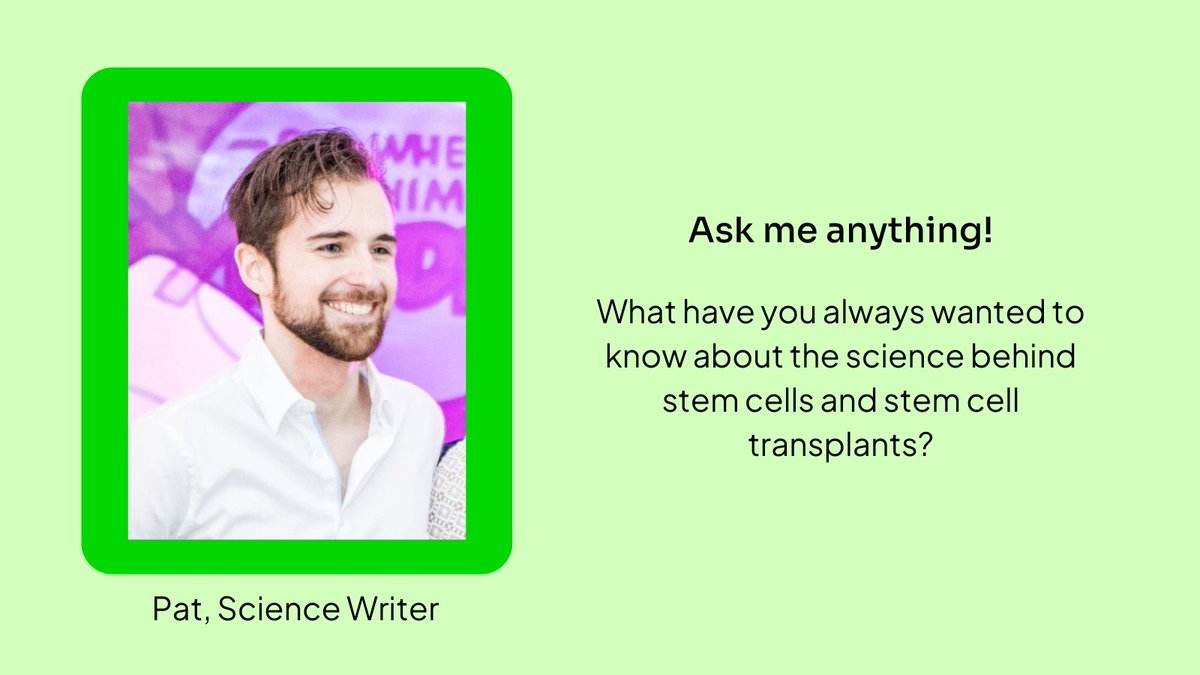 Pat, Science Writer

Ask me anything!

What have you always wanted to know about the science behind stem cells and stem cell transplants?